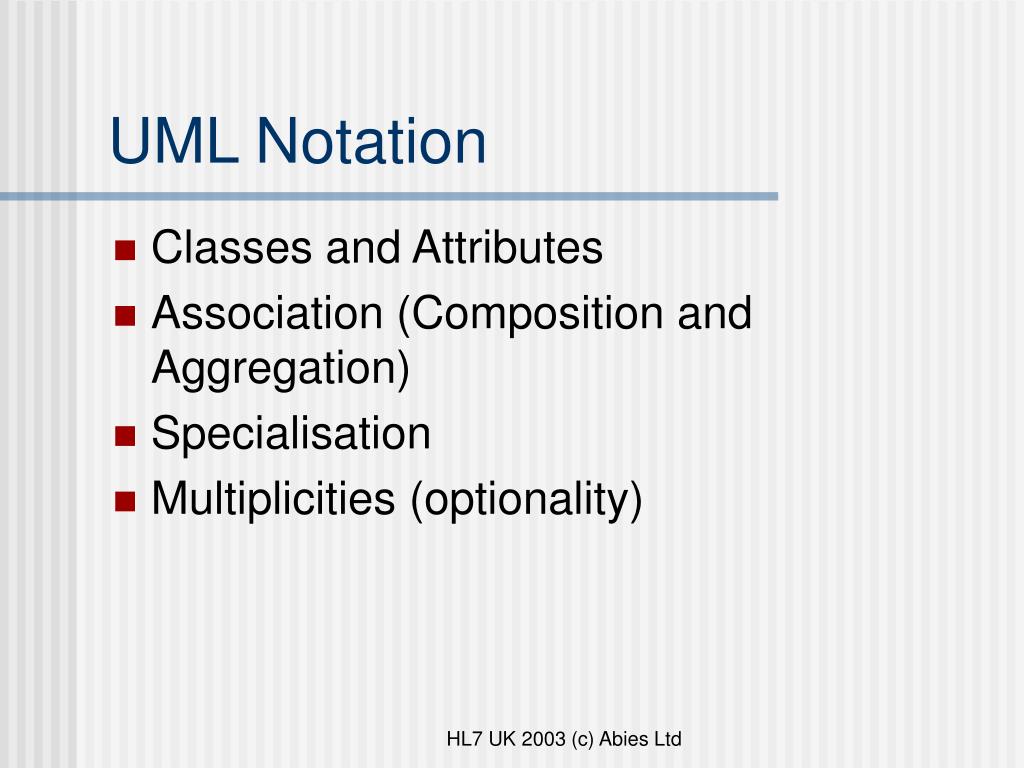 UML Notation

- Classes and Attributes
- Association (Composition and Aggregation)
- Specialisation
- Multiplicities (optionality)

HL7 UK 2003 (c) Abies Ltd